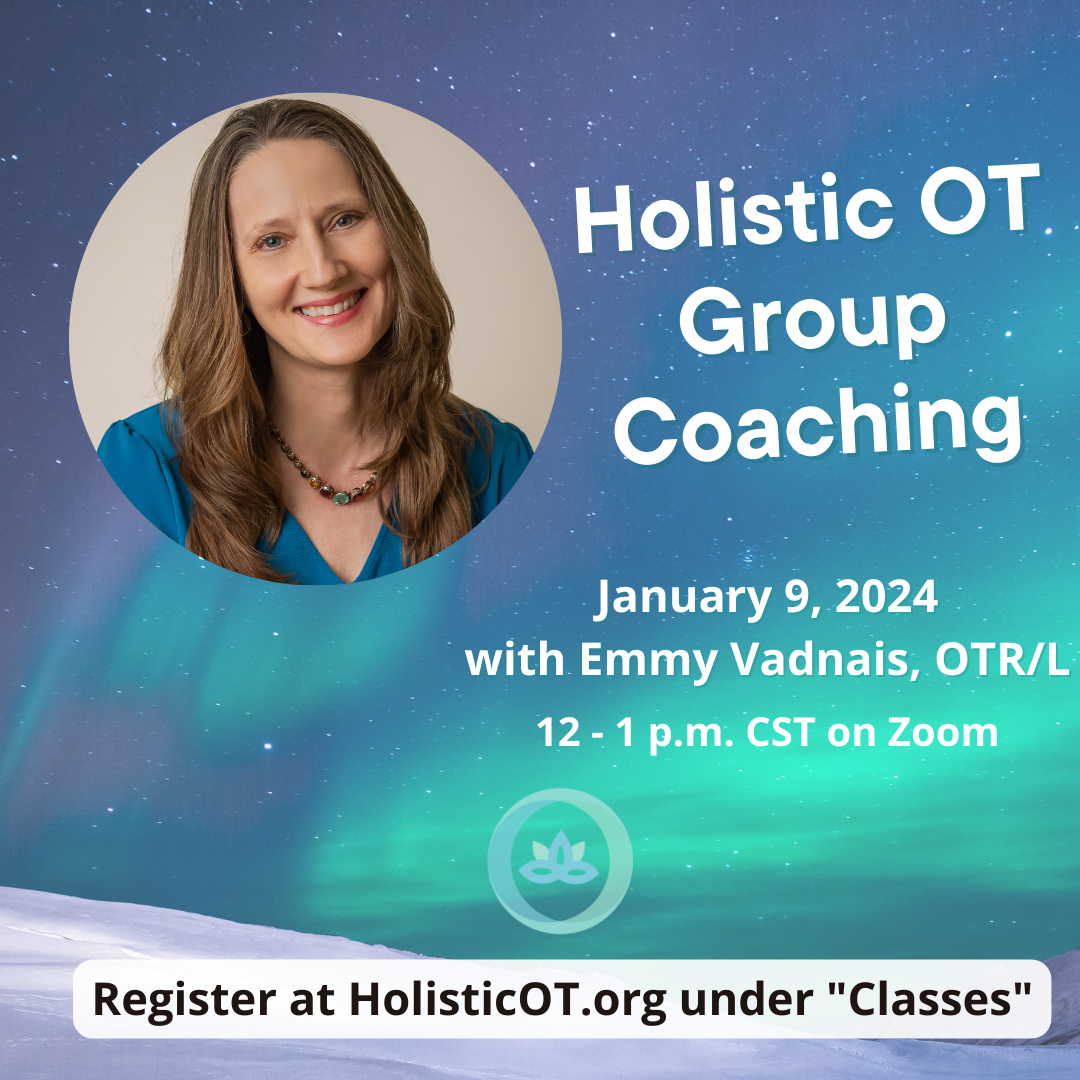 Holistic OT Group Coaching

January 9, 2024
with Emmy Vadnais, OTR/L
12 - 1 p.m. CST on Zoom

Register at HolisticOT.org under "Classes"